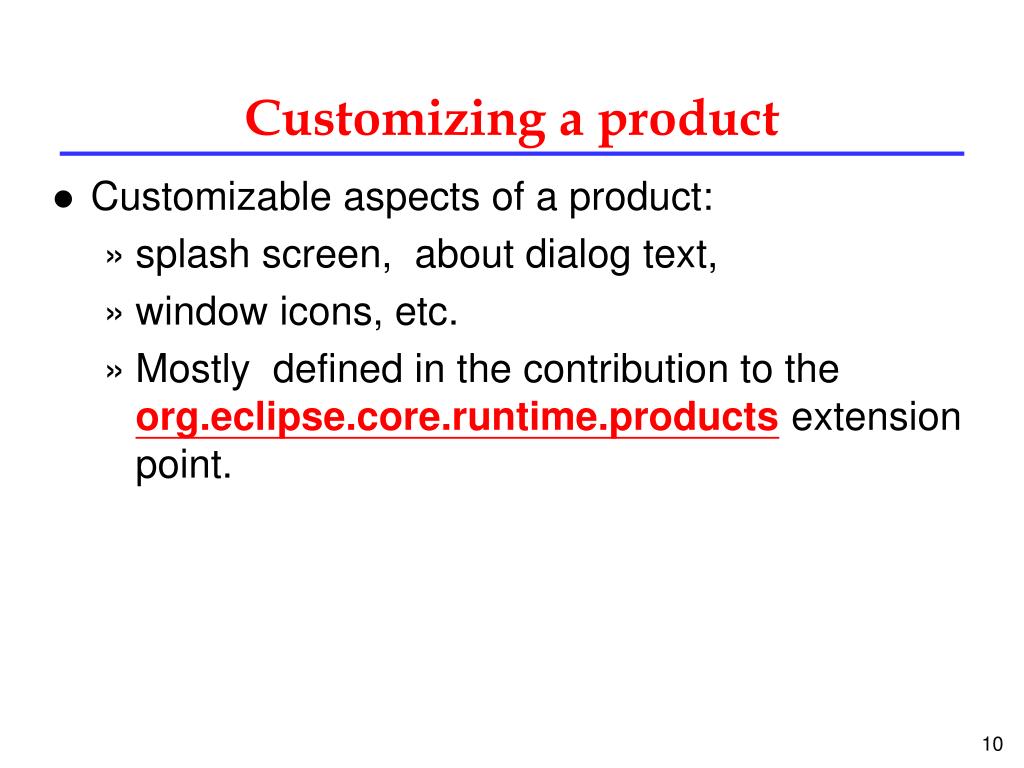 Customizing a product

● Customizable aspects of a product:
» splash screen, about dialog text,
» window icons, etc.
» Mostly defined in the contribution to the org.eclipse.core.runtime.products extension point.

10